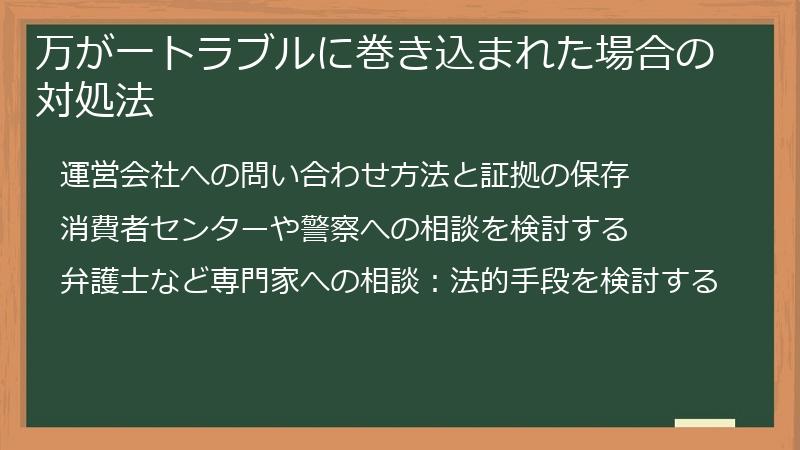 万が一トラブルに巻き込まれた場合の対処法

運営会社への問い合わせ方法と証拠の保存

消費者センターや警察への相談を検討する

弁護士など専門家への相談：法的手段を検討する